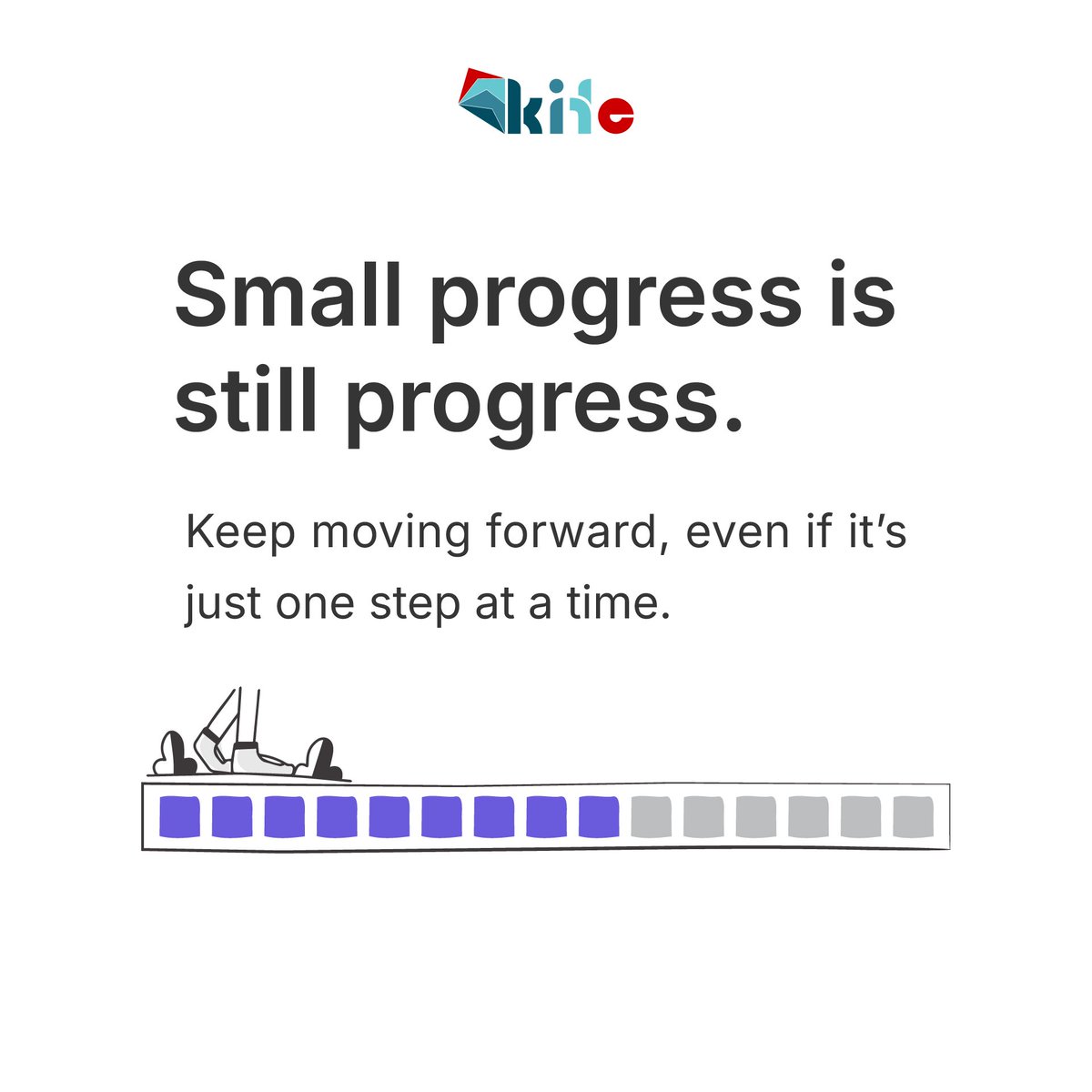 kite

Small progress is still progress.

Keep moving forward, even if it's just one step at a time.